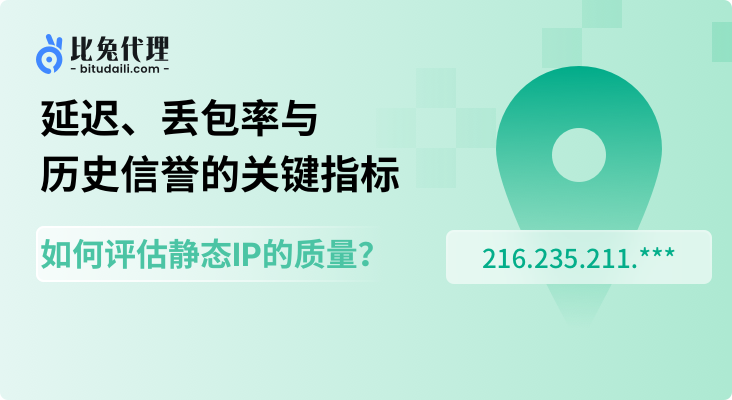 比兔代理
- bitudaili.com -

延迟、丢包率与
历史信誉的关键指标

如何评估静态IP的质量？

216.235.211.***